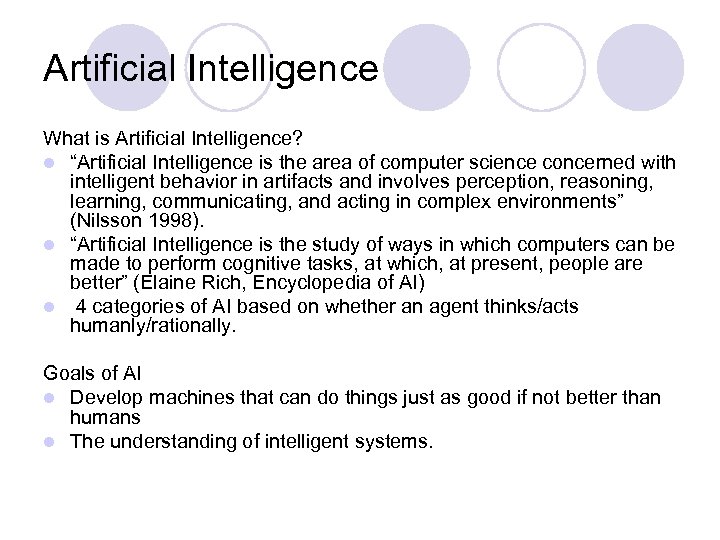 Artificial Intelligence

What is Artificial Intelligence?

- “Artificial Intelligence is the area of computer science concerned with intelligent behavior in artifacts and involves perception, reasoning, learning, communicating, and acting in complex environments” (Nilsson 1998).
- “Artificial Intelligence is the study of ways in which computers can be made to perform cognitive tasks, at which, at present, people are better” (Elaine Rich, Encyclopedia of AI)
- 4 categories of AI based on whether an agent thinks/acts humanly/rationally.

Goals of AI

- Develop machines that can do things just as good if not better than humans
- The understanding of intelligent systems.